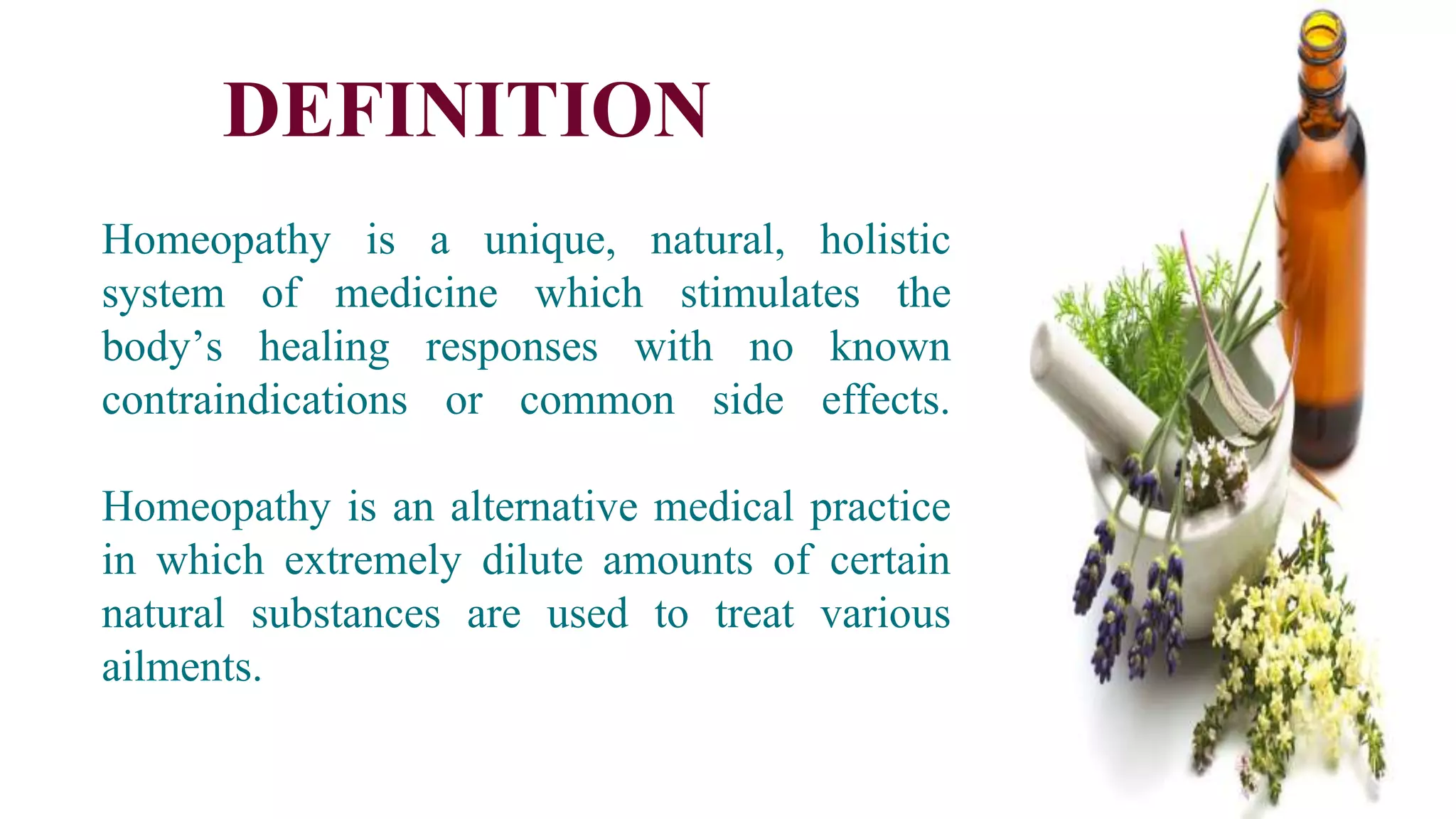 DEFINITION

Homeopathy is a unique, natural, holistic system of medicine which stimulates the body’s healing responses with no known contraindications or common side effects.

Homeopathy is an alternative medical practice in which extremely dilute amounts of certain natural substances are used to treat various ailments.